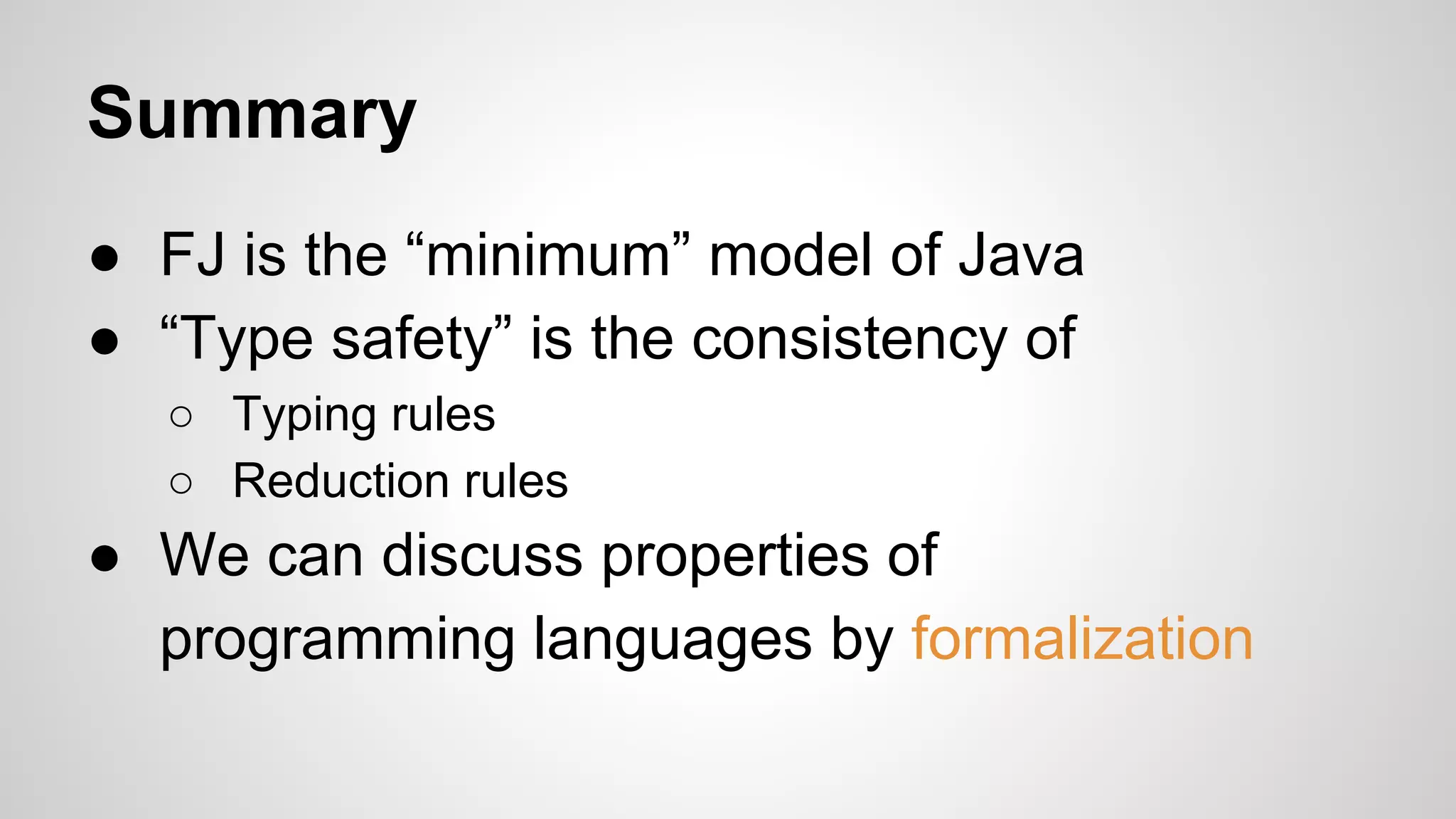 Summary

● FJ is the “minimum” model of Java
● “Type safety” is the consistency of
○ Typing rules
○ Reduction rules
● We can discuss properties of programming languages by formalization